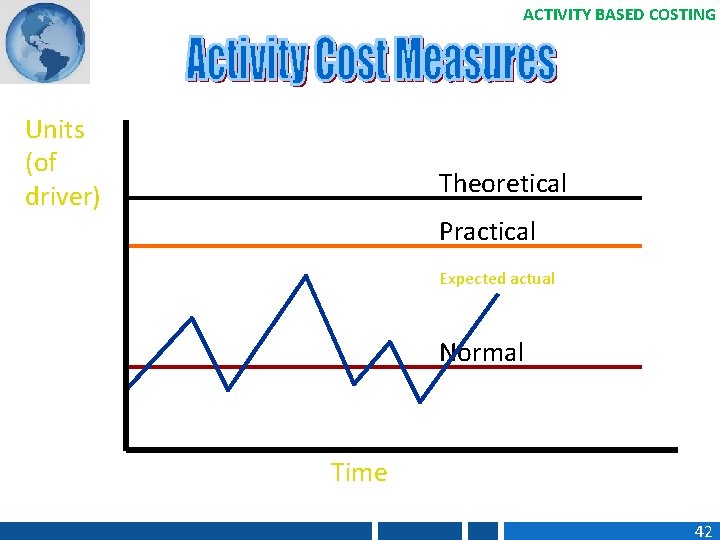 ACTIVITY BASED COSTING

Activity Cost Measures

Units (of driver)

Theoretical

Practical

Expected actual

Normal

Time

42